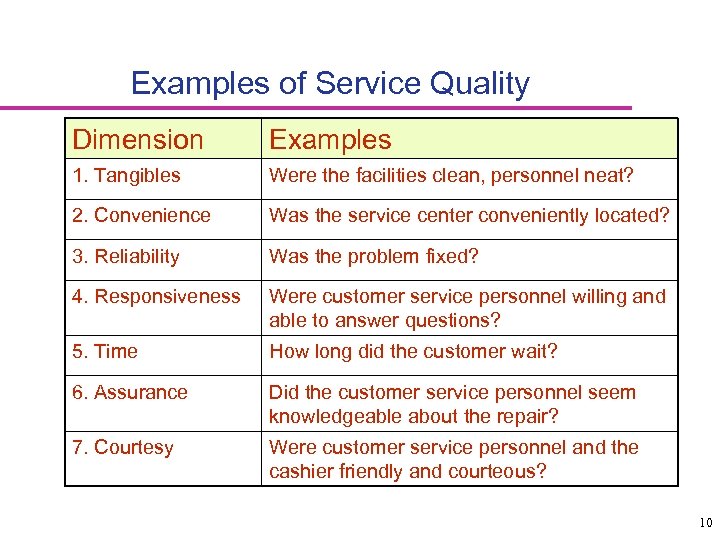 Examples of Service Quality

| Dimension | Examples |
|---|---|
| 1. Tangibles | Were the facilities clean, personnel neat? |
| 2. Convenience | Was the service center conveniently located? |
| 3. Reliability | Was the problem fixed? |
| 4. Responsiveness | Were customer service personnel willing and able to answer questions? |
| 5. Time | How long did the customer wait? |
| 6. Assurance | Did the customer service personnel seem knowledgeable about the repair? |
| 7. Courtesy | Were customer service personnel and the cashier friendly and courteous? |

10